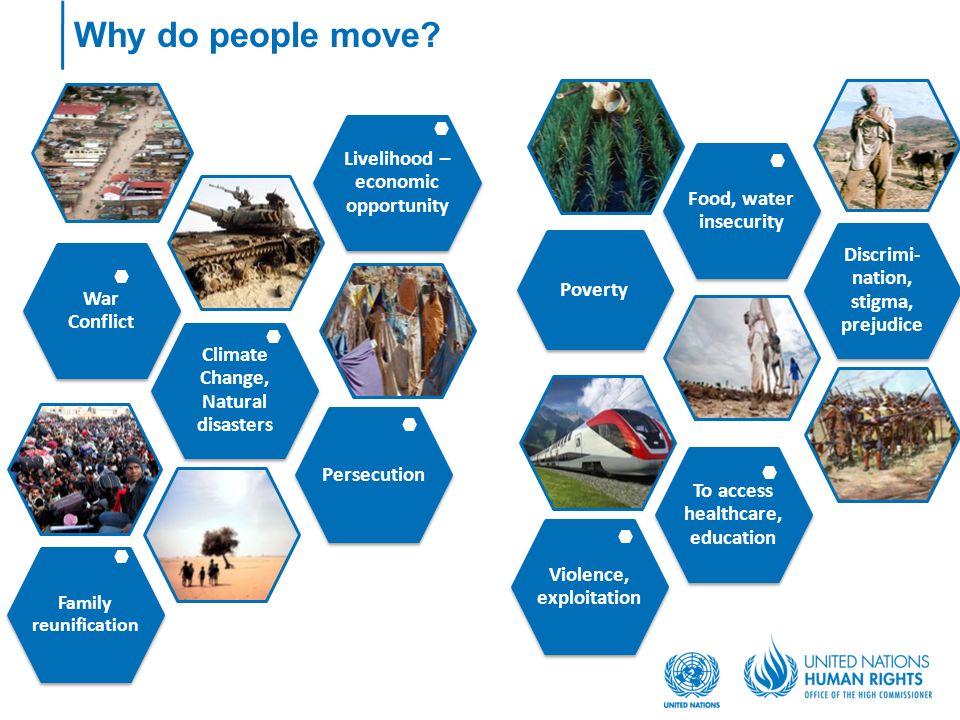 Why do people move?

Livelihood – economic opportunity

War Conflict

Climate Change, Natural disasters

Persecution

Family reunification

Food, water insecurity

Poverty

Discrimination, stigma, prejudice

To access healthcare, education

Violence, exploitation

UNITED NATIONS

UNITED NATIONS HUMAN RIGHTS OFFICE OF THE HIGH COMMISSIONER